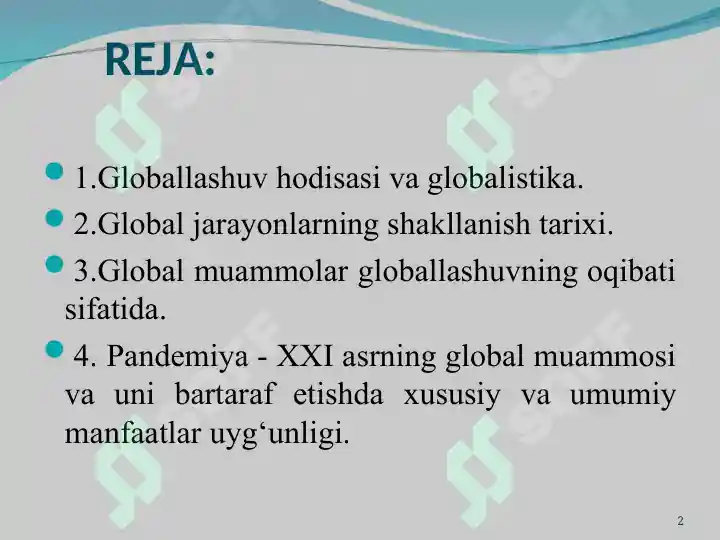 REJA:

1.Globallashuv hodisasi va globalistika.

2.Global jarayonlarning shakllanish tarixi.

3.Global muammolar globallashuvning oqibati sifatida.

4. Pandemiya - XXI asrning global muammosi va uni bartaraf etishda xususiy va umumiy manfaatlar uyg‘unligi.

2